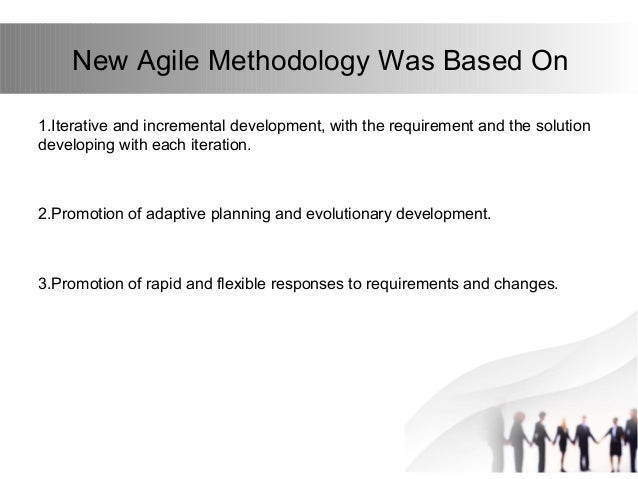 New Agile Methodology Was Based On

1.Iterative and incremental development, with the requirement and the solution developing with each iteration.

2.Promotion of adaptive planning and evolutionary development.

3.Promotion of rapid and flexible responses to requirements and changes.